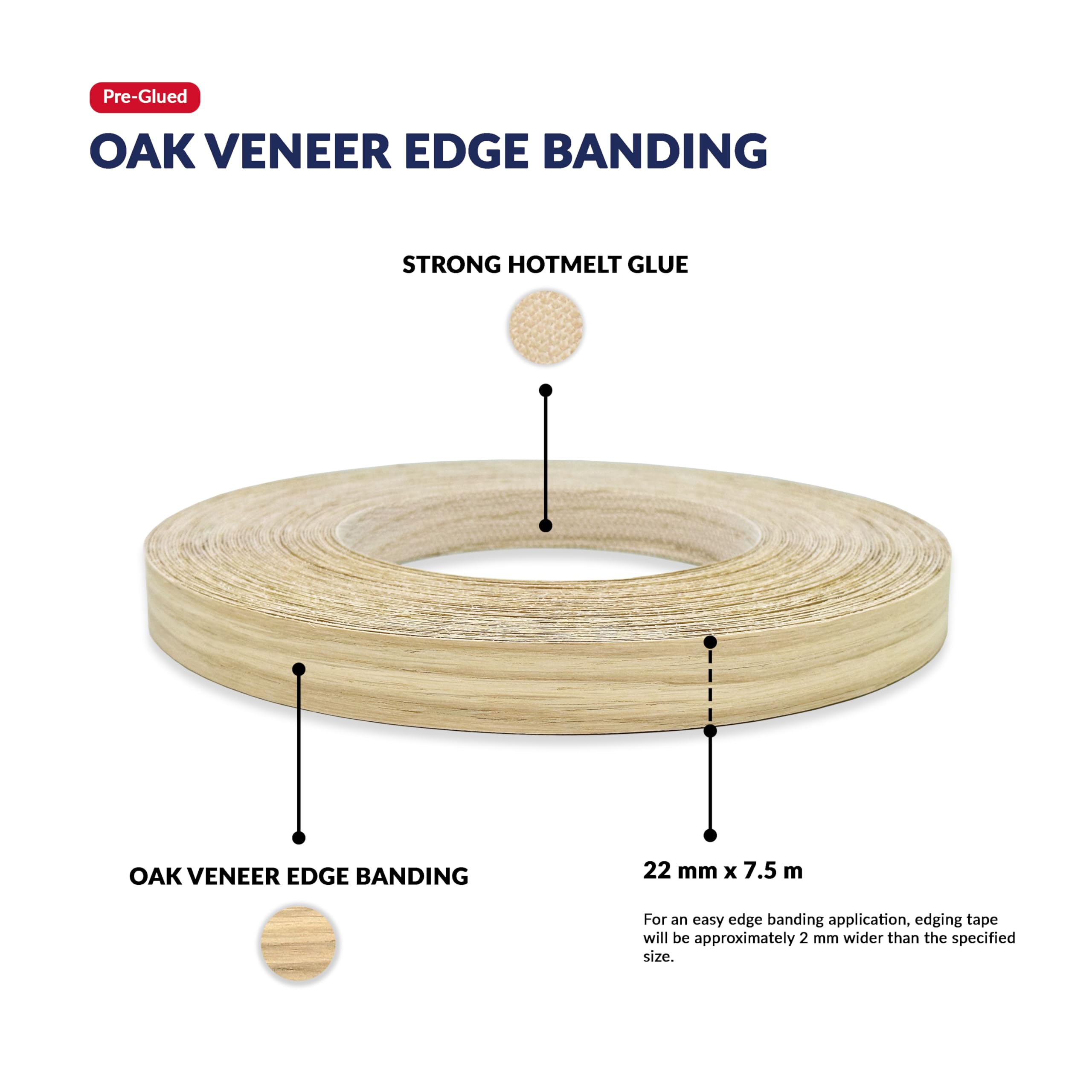 Pre-Glued

OAK VENEER EDGE BANDING

STRONG HOTMELT GLUE

OAK VENEER EDGE BANDING

22 mm x 7.5 m

For an easy edge banding application, edging tape will be approximately 2 mm wider than the specified size.